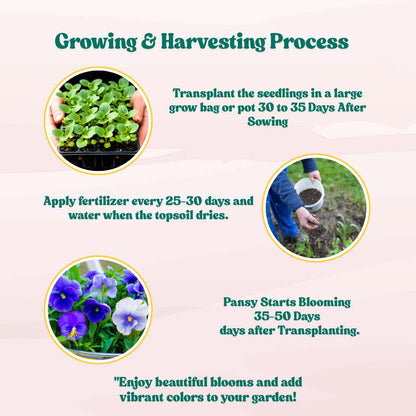 Growing & Harvesting Process

Transplant the seedlings in a large grow bag or pot 30 to 35 Days After Sowing

Apply fertilizer every 25-30 days and water when the topsoil dries.

Pansy Starts Blooming
35-50 Days
days after Transplanting.

"Enjoy beautiful blooms and add vibrant colors to your garden!